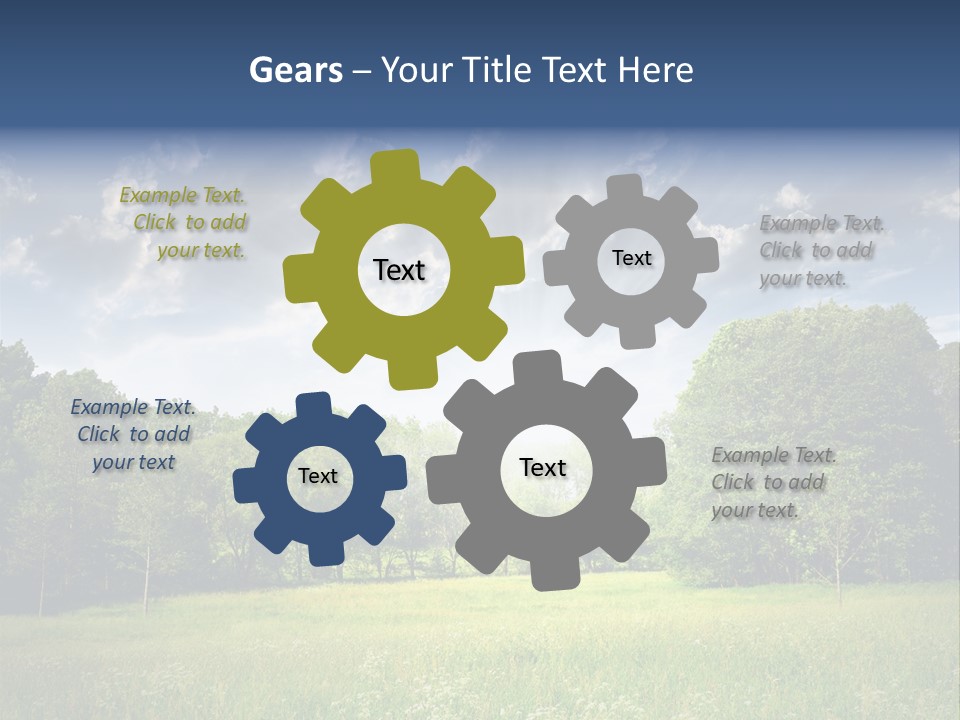 Gears – Your Title Text Here

Example Text. Click to add your text.

Text

Text

Example Text. Click to add your text.

Example Text. Click to add your text

Text

Text

Example Text. Click to add your text.